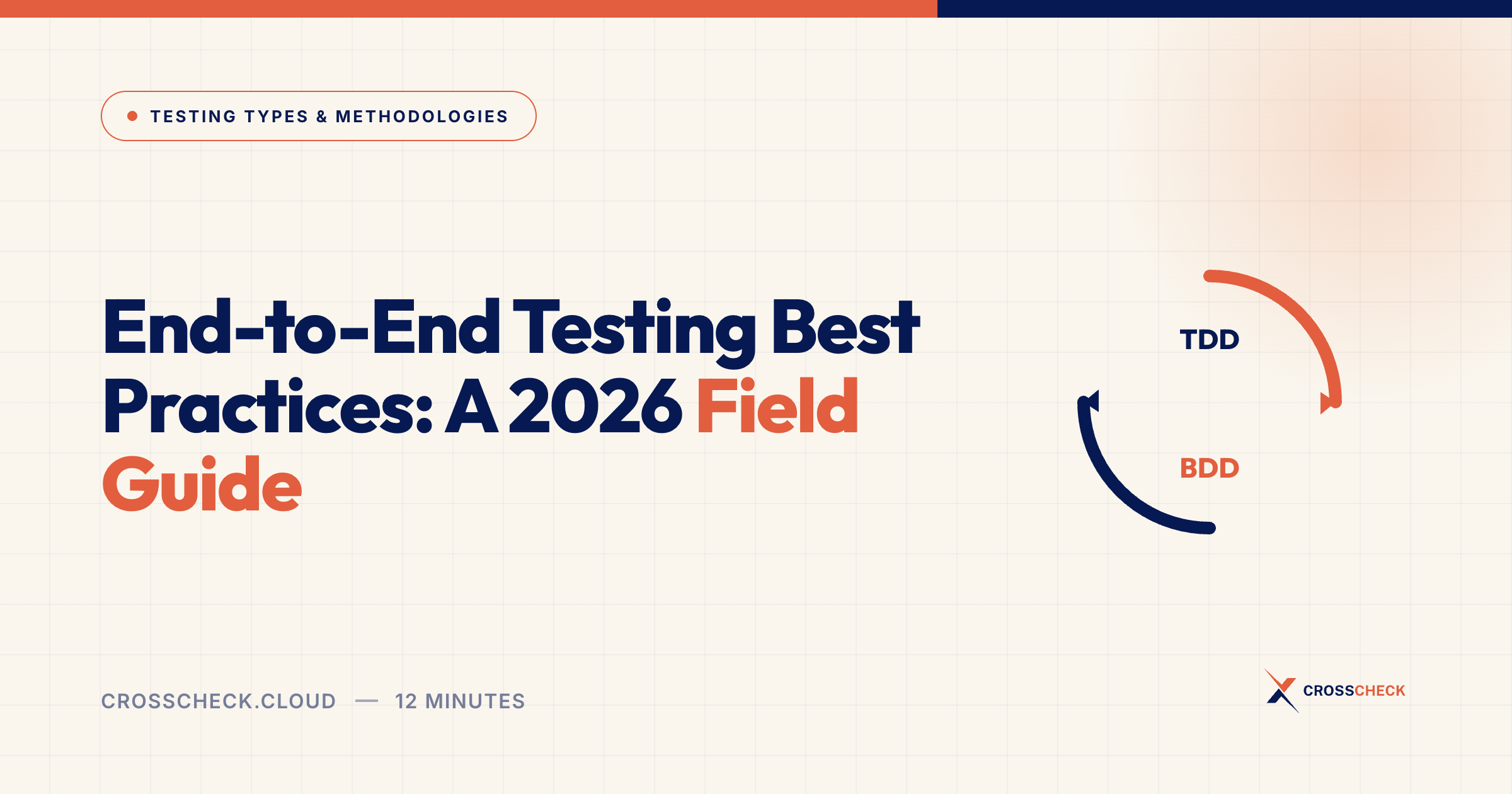 TESTING TYPES & METHODOLOGIES

End-to-End Testing Best Practices: A 2026 Field Guide

TDD

BDD

CROSSCHECK.CLOUD — 12 MINUTES

CROSSCHECK